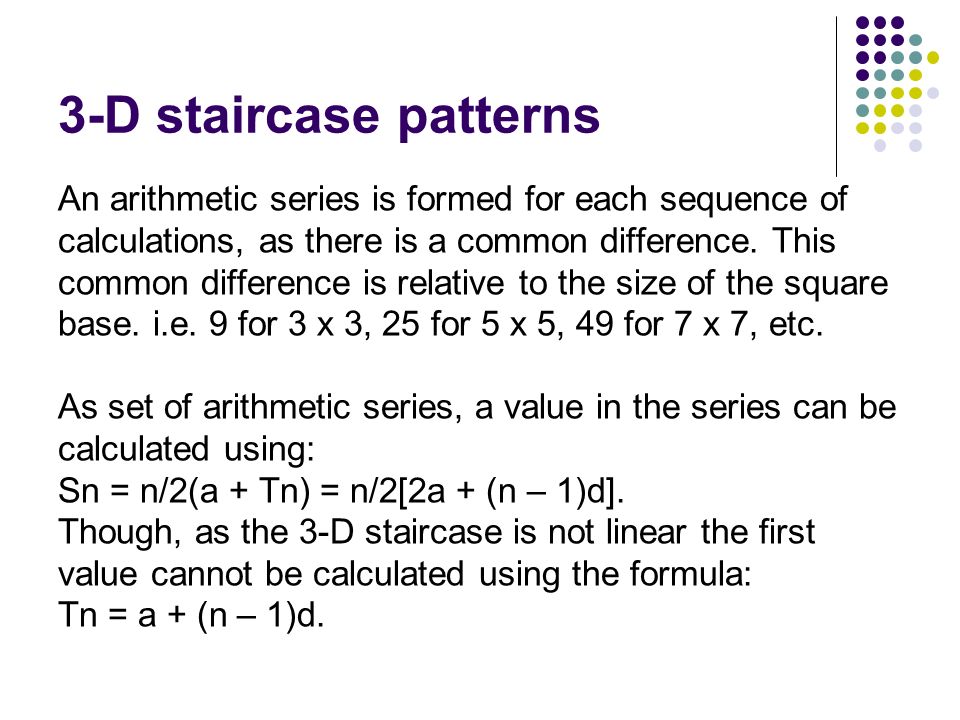 3-D staircase patterns

An arithmetic series is formed for each sequence of calculations, as there is a common difference. This common difference is relative to the size of the square base. i.e. 9 for 3 x 3, 25 for 5 x 5, 49 for 7 x 7, etc.

As set of arithmetic series, a value in the series can be calculated using:
Sn = n/2(a + Tn) = n/2[2a + (n – 1)d].
Though, as the 3-D staircase is not linear the first value cannot be calculated using the formula:
Tn = a + (n – 1)d.